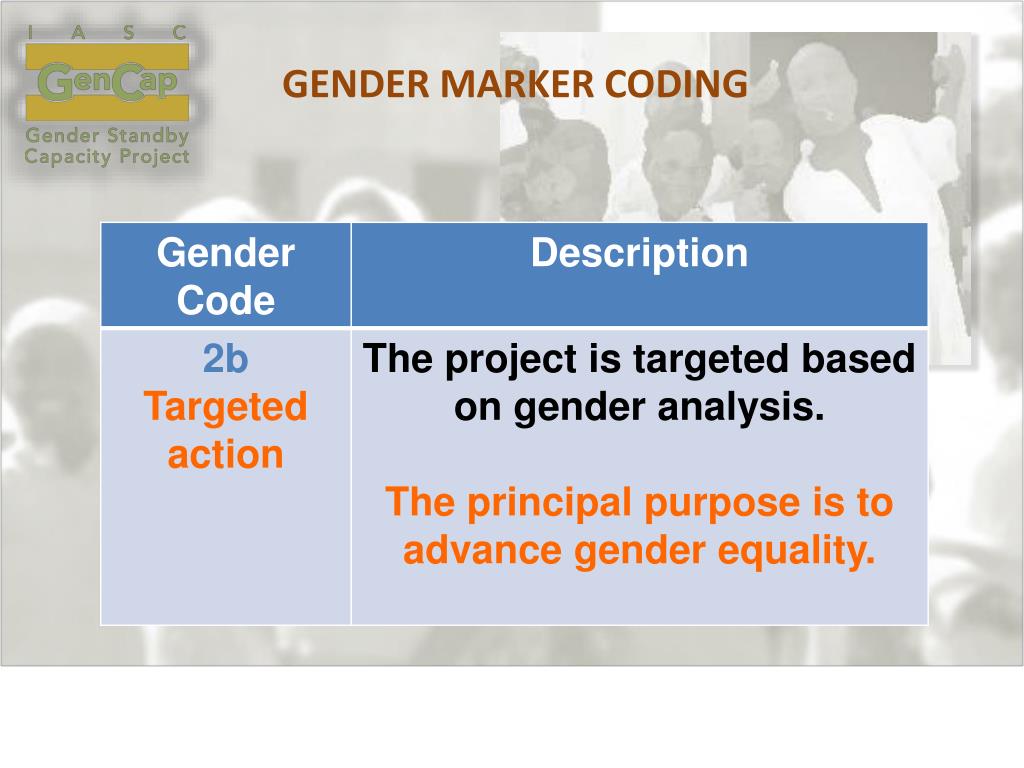 I A S C
GenCap
Gender Standby Capacity Project

GENDER MARKER CODING

| Gender Code | Description |
|---|---|
| 2b Targeted action | The project is targeted based on gender analysis. The principal purpose is to advance gender equality. |